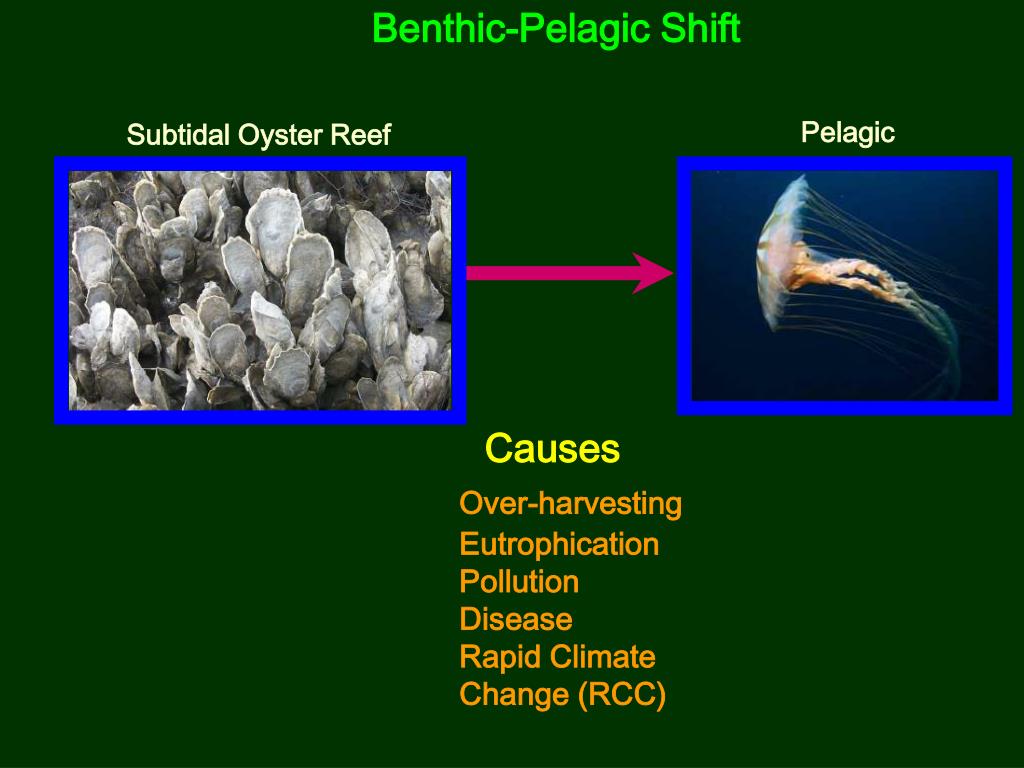 Benthic-Pelagic Shift

Subtidal Oyster Reef

Pelagic

Causes

Over-harvesting
Eutrophication
Pollution
Disease
Rapid Climate Change (RCC)